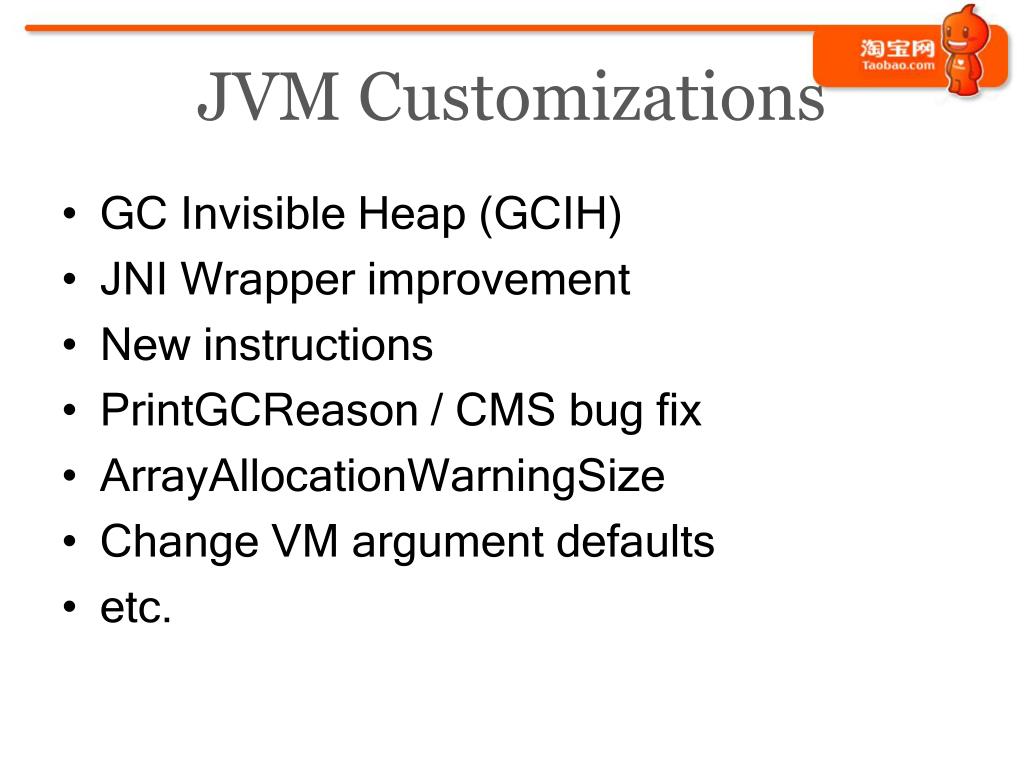 淘宝网
Taobao.com

JVM Customizations

• GC Invisible Heap (GCIH)
• JNI Wrapper improvement
• New instructions
• PrintGCReason / CMS bug fix
• ArrayAllocationWarningSize
• Change VM argument defaults
• etc.